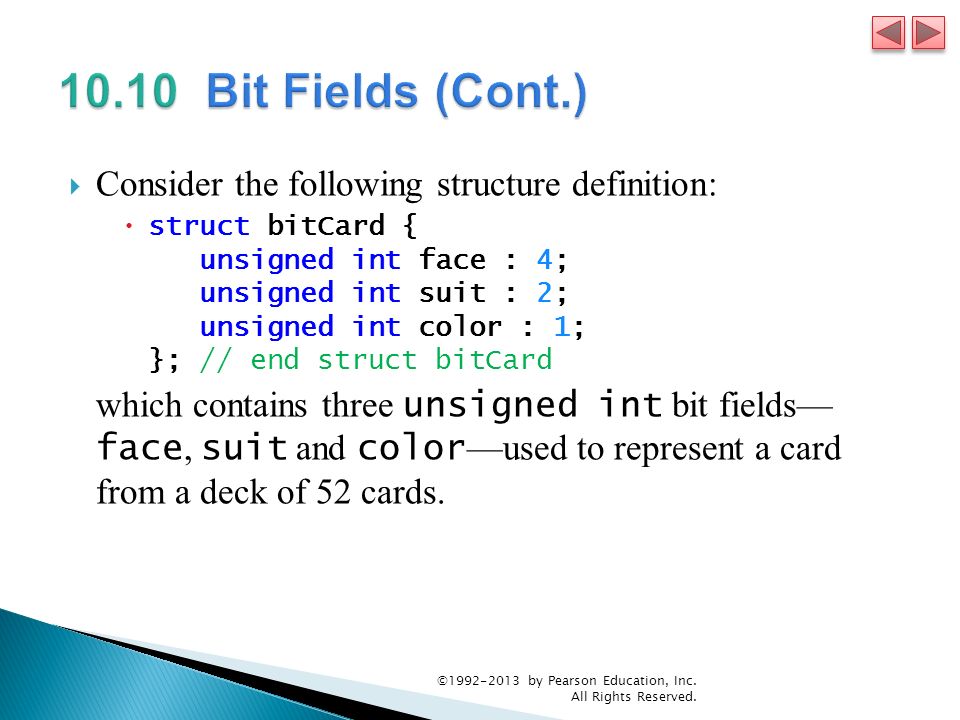 10.10 Bit Fields (Cont.)

Consider the following structure definition:

struct bitCard {
    unsigned int face : 4;
    unsigned int suit : 2;
    unsigned int color : 1;
}; // end struct bitCard

which contains three unsigned int bit fields—face, suit and color—used to represent a card from a deck of 52 cards.

©1992-2013 by Pearson Education, Inc. All Rights Reserved.